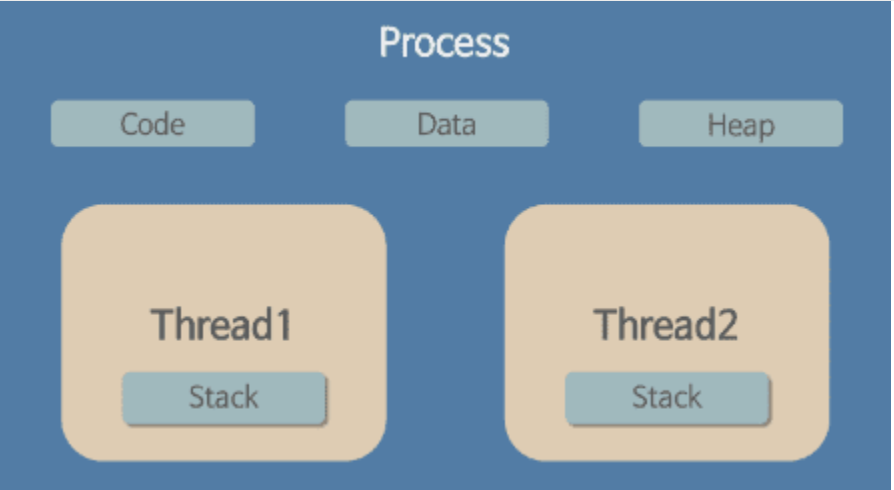 Process

Code

Data

Heap

Thread1

Stack

Thread2

Stack